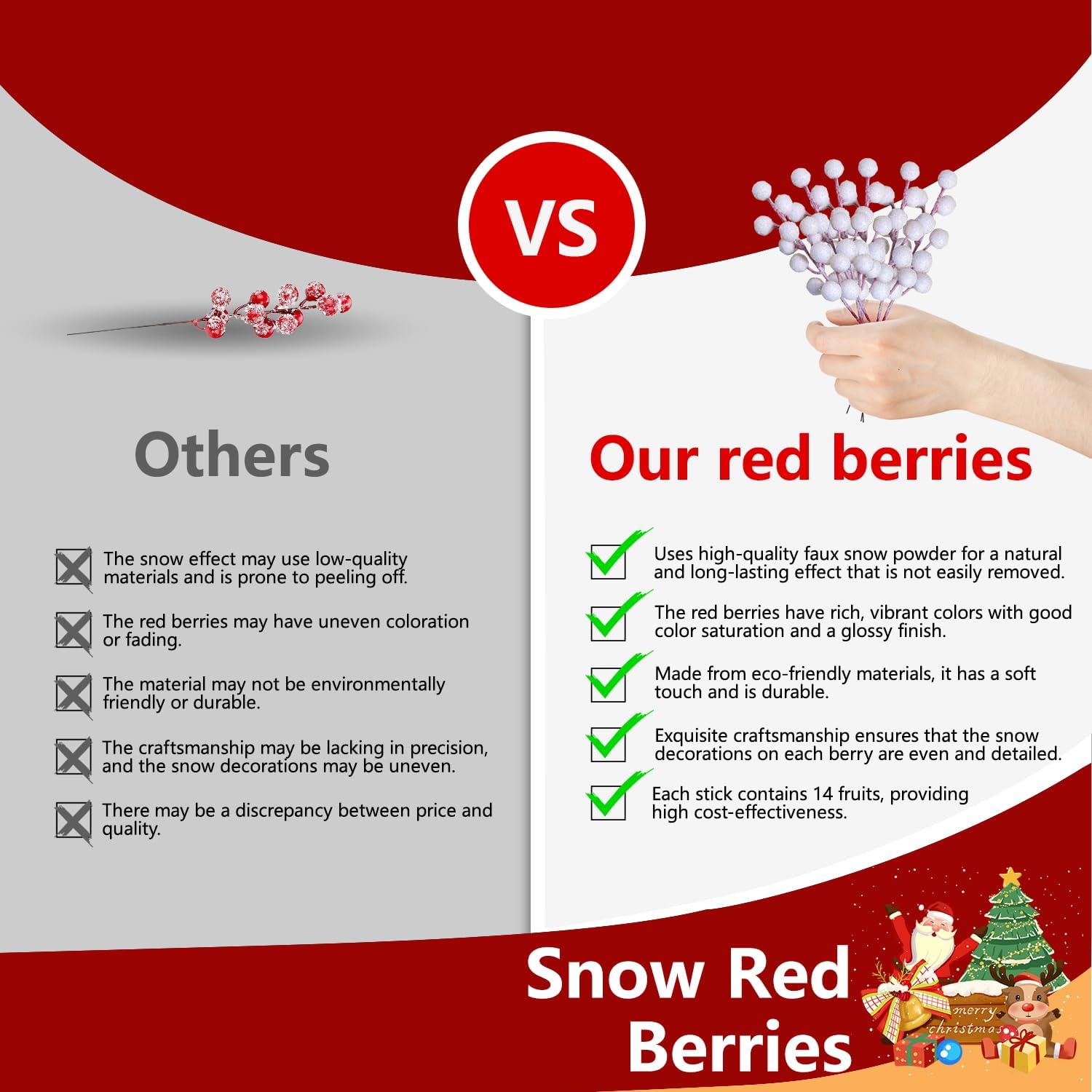 VS

Others

The snow effect may use low-quality materials and is prone to peeling off.

The red berries may have uneven coloration or fading.

The material may not be environmentally friendly or durable.

The craftsmanship may be lacking in precision, and the snow decorations may be uneven.

There may be a discrepancy between price and quality.

Our red berries

Uses high-quality faux snow powder for a natural and long-lasting effect that is not easily removed.

The red berries have rich, vibrant colors with good color saturation and a glossy finish.

Made from eco-friendly materials, it has a soft touch and is durable.

Exquisite craftsmanship ensures that the snow decorations on each berry are even and detailed.

Each stick contains 14 fruits, providing high cost-effectiveness.

Snow Red Berries

merry christmas